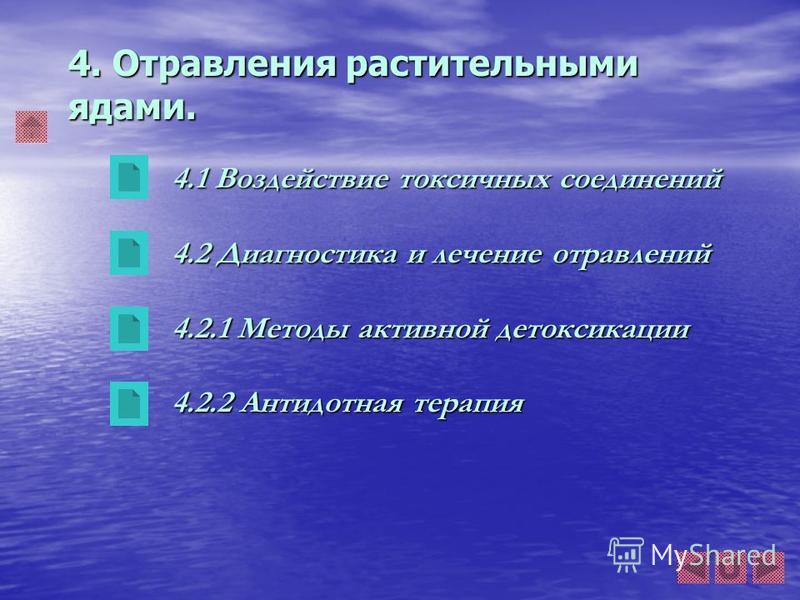 4. Отравления растительными ядами.

4.1 Воздействие токсичных соединений

4.2 Диагностика и лечение отравлений

4.2.1 Методы активной детоксикации

4.2.2 Антидотная терапия

MyShared